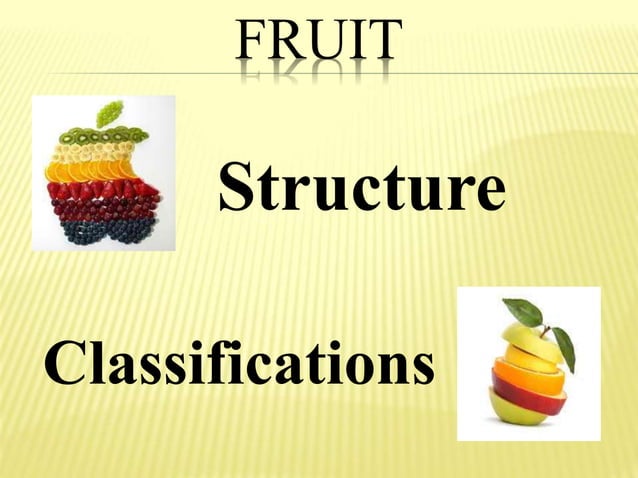 FRUIT

Structure

Classifications